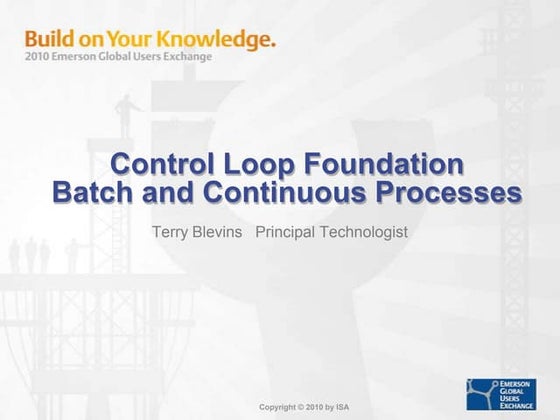 Build on Your Knowledge.
2010 Emerson Global Users Exchange

Control Loop Foundation
Batch and Continuous Processes

Terry Blevins Principal Technologist

Copyright © 2010 by ISA

EMERSON
GLOBAL
USERS
EXCHANGE